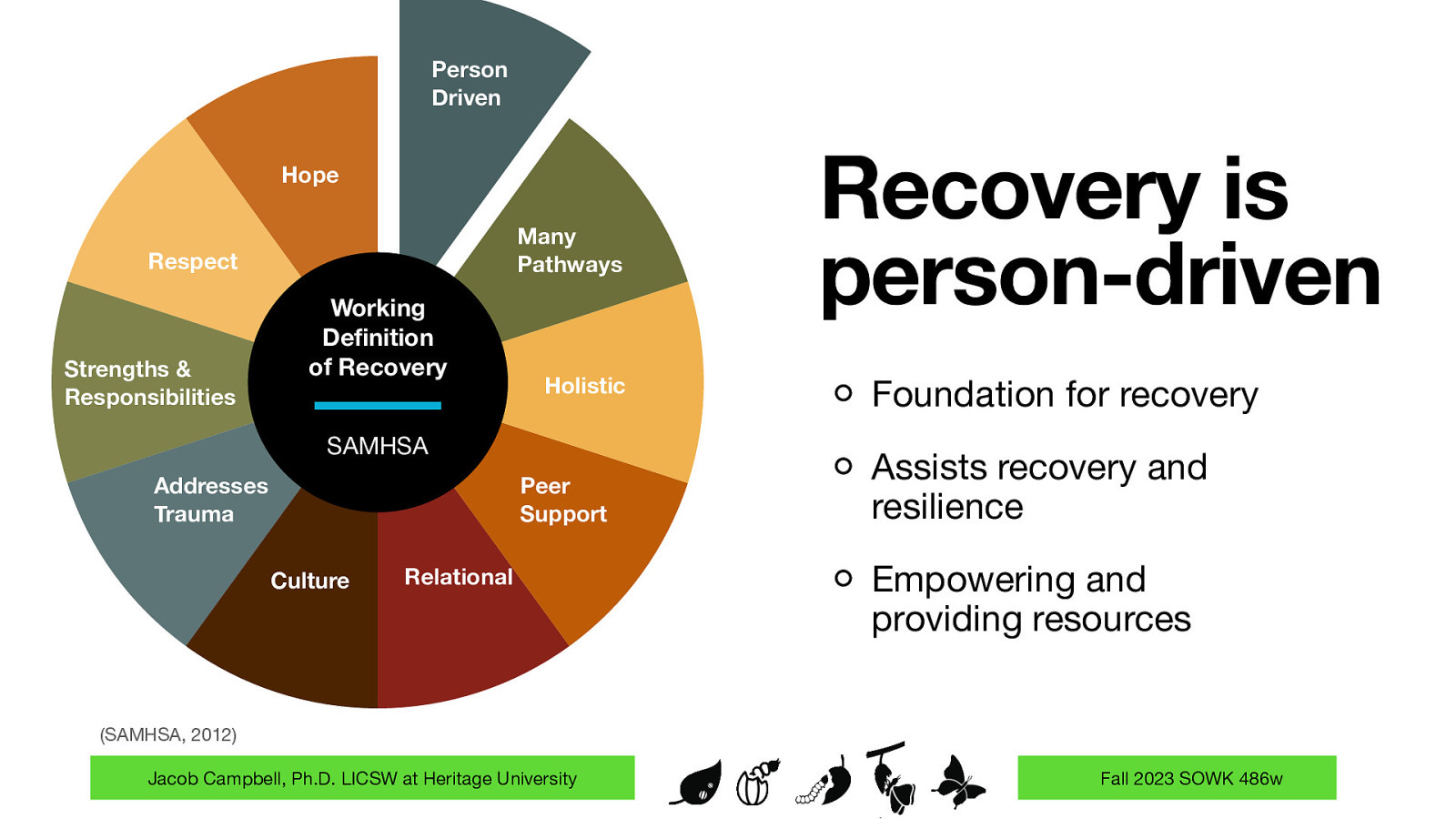 Person Driven

Many Pathways

Holistic

Peer Support

Relational

Culture

Addresses Trauma

Strengths & Responsibilities

Respect

Hope

Working Definition of Recovery

SAMHSA

Recovery is person-driven

Foundation for recovery

Assists recovery and resilience

Empowering and providing resources

(SAMHSA, 2012)

Jacob Campbell, Ph.D. LICSW at Heritage University

Fall 2023 SOWK 486w